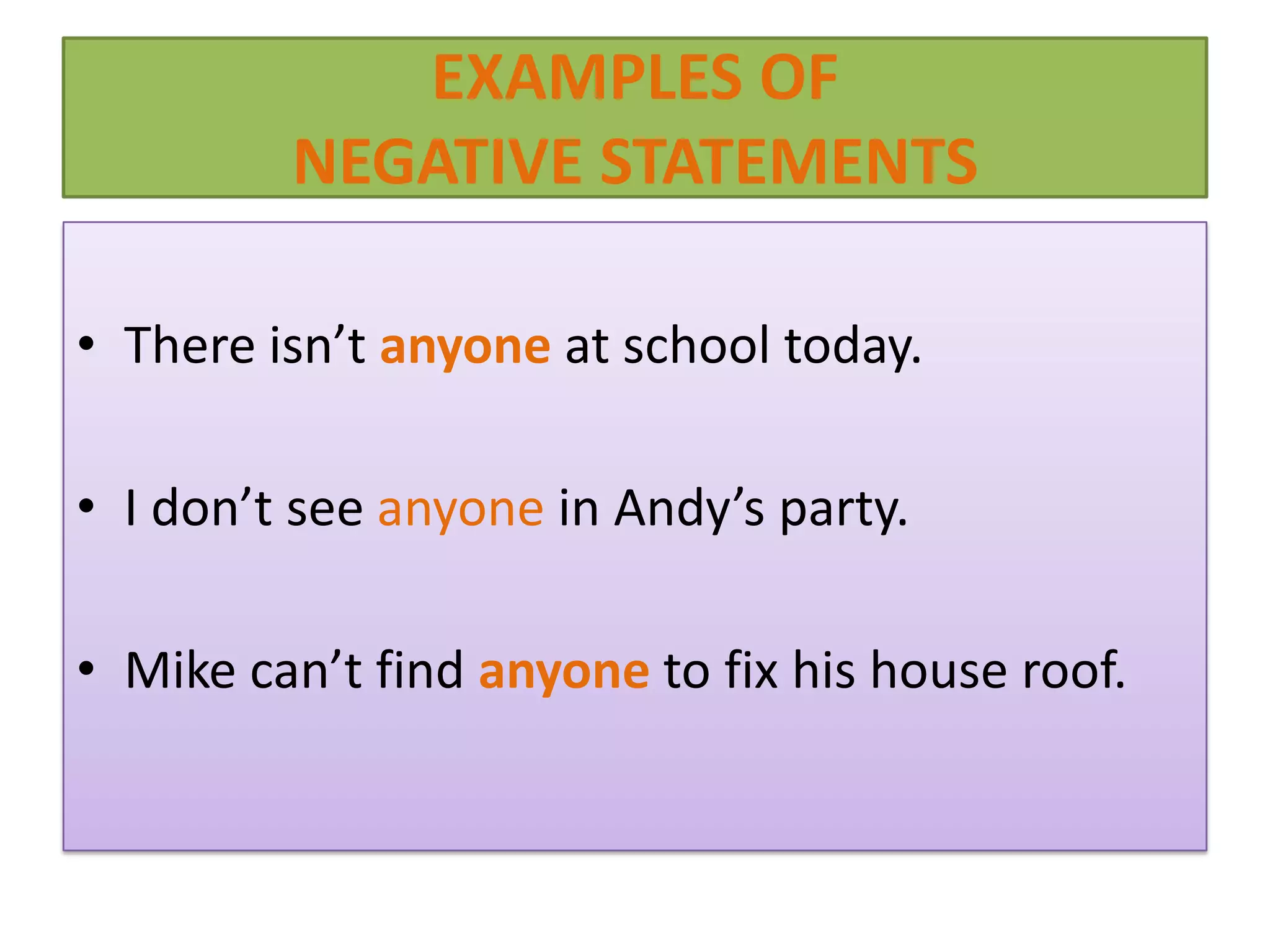 EXAMPLES OF
NEGATIVE STATEMENTS

• There isn’t anyone at school today.

• I don’t see anyone in Andy’s party.

• Mike can’t find anyone to fix his house roof.